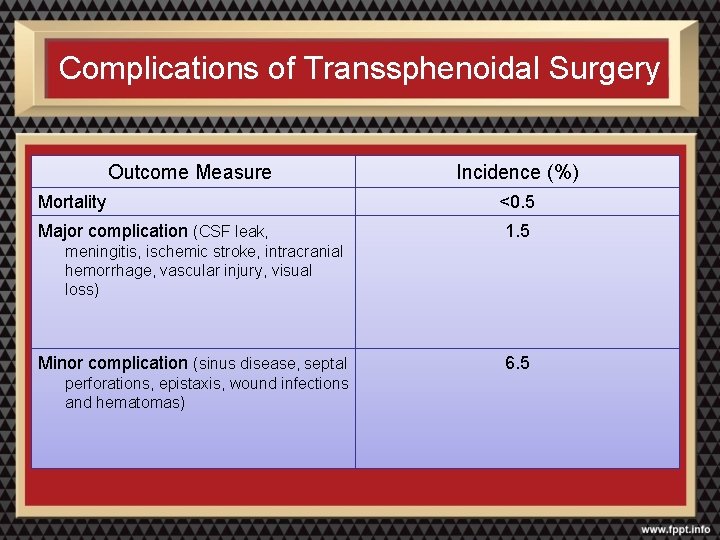 Complications of Transsphenoidal Surgery

| Outcome Measure | Incidence (%) |
|---|---|
| Mortality | <0.5 |
| Major complication (CSF leak, meningitis, ischemic stroke, intracranial hemorrhage, vascular injury, visual loss) | 1.5 |
| Minor complication (sinus disease, septal perforations, epistaxis, wound infections and hematomas) | 6.5 |

www.fppt.info